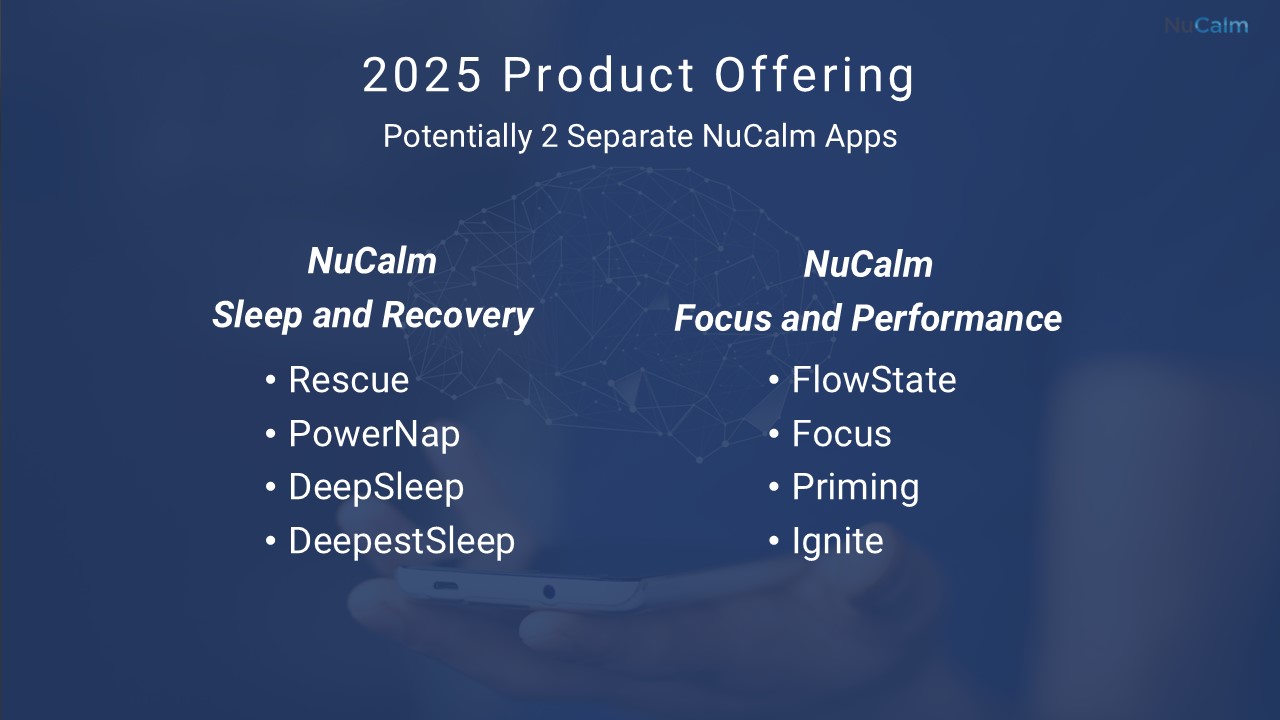 NuCalm

2025 Product Offering

Potentially 2 Separate NuCalm Apps

NuCalm
Sleep and Recovery

• Rescue
• PowerNap
• DeepSleep
• DeepestSleep

NuCalm
Focus and Performance

• FlowState
• Focus
• Priming
• Ignite